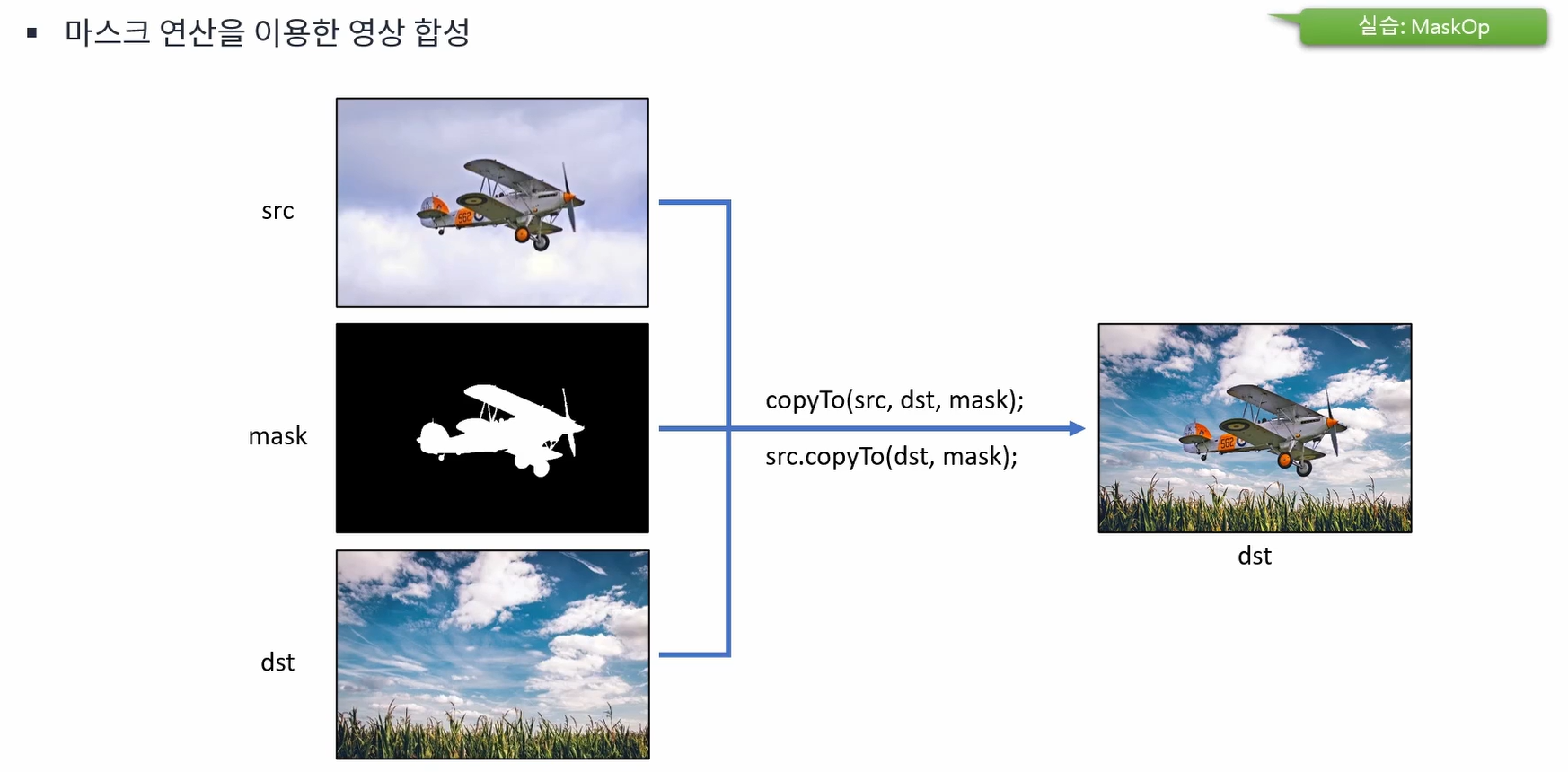 ▪ 마스크 연산을 이용한 영상 합성

실습: MaskOp

src

mask

dst

copyTo(src, dst, mask);

src.copyTo(dst, mask);

dst